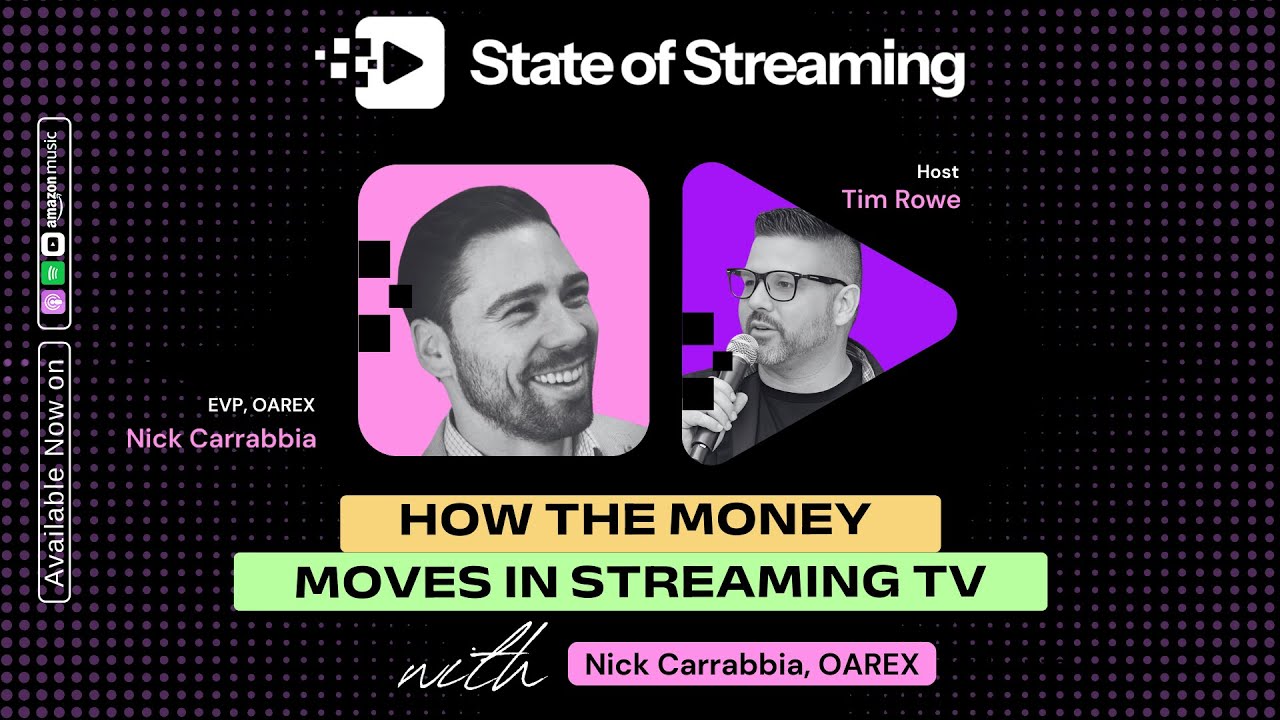 State of Streaming

Available Now on

amazon music

Host
Tim Rowe

EVP, OAREX
Nick Carrabbia

HOW THE MONEY
MOVES IN STREAMING TV

with Nick Carrabbia, OAREX